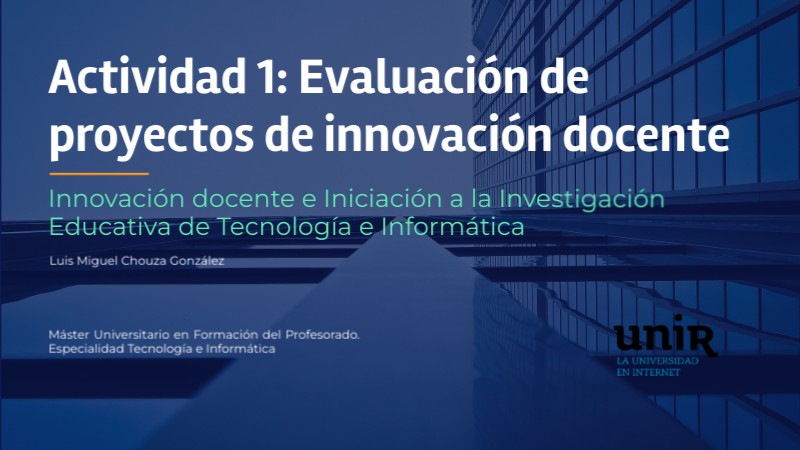 Actividad 1: Evaluación de proyectos de innovación docente

Innovación docente e Iniciación a la Investigación Educativa de Tecnología e Informática

Luis Miguel Chouza González

Máster Universitario en Formación del Profesorado. Especialidad Tecnología e Informática

unir
LA UNIVERSIDAD EN INTERNET